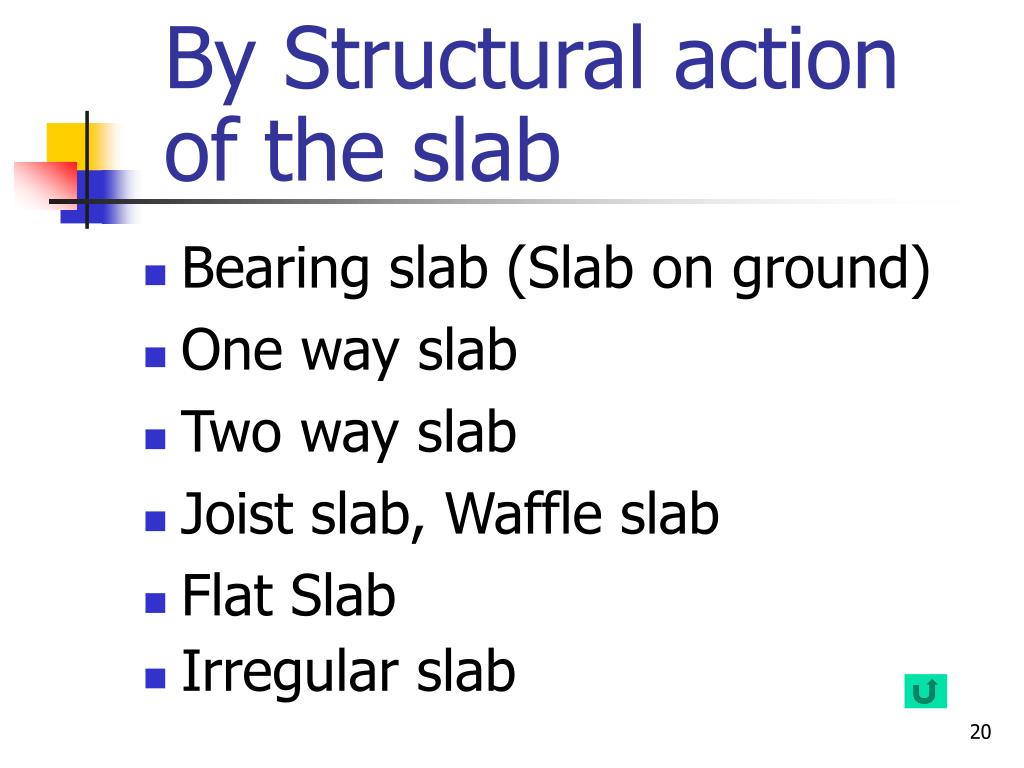 By Structural action of the slab

- Bearing slab (Slab on ground)
- One way slab
- Two way slab
- Joist slab, Waffle slab
- Flat Slab
- Irregular slab

20